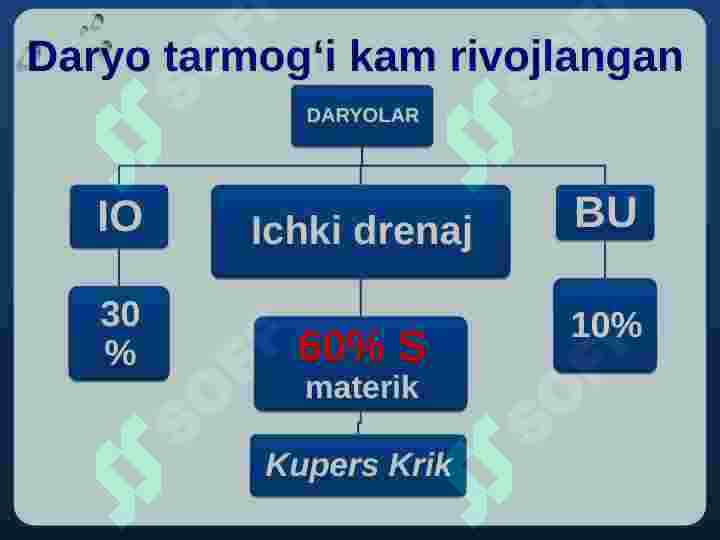 Daryo tarmog‘i kam rivojlangan

DARYOLAR

IO

Ichki drenaj

BU

30 %

60% S materik

10%

Kupers Krik